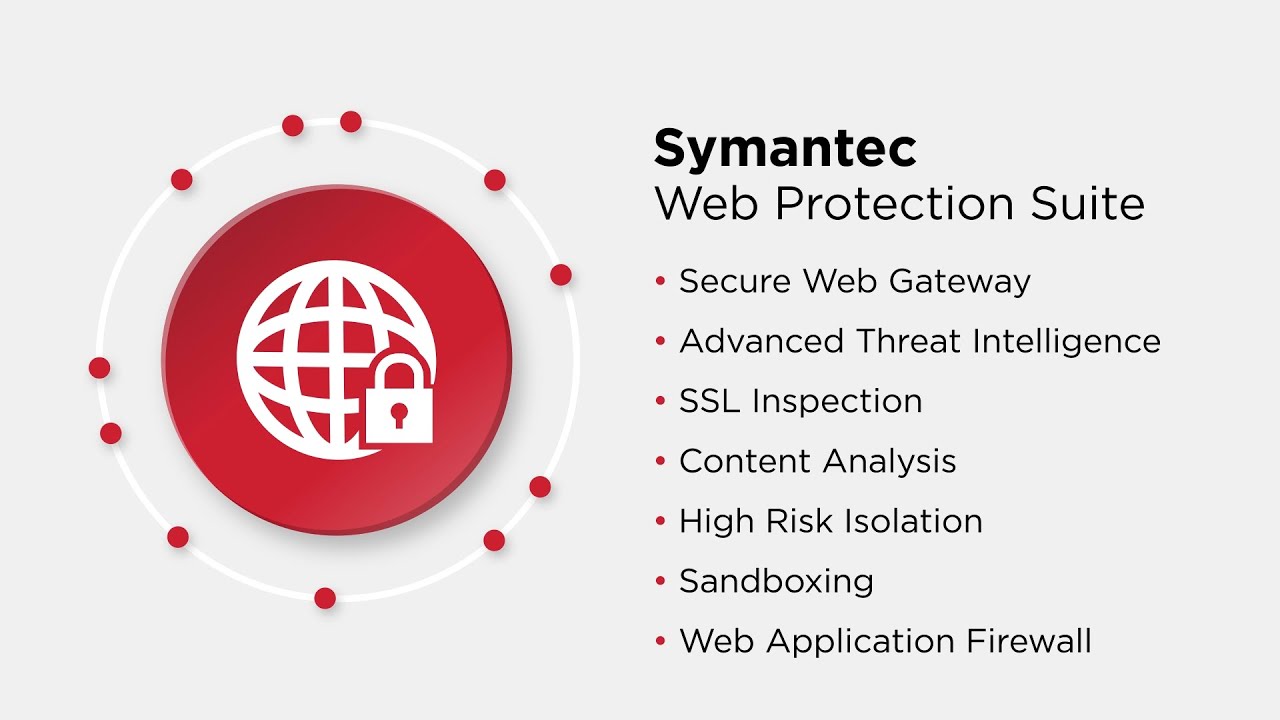 Symantec
Web Protection Suite

• Secure Web Gateway
• Advanced Threat Intelligence
• SSL Inspection
• Content Analysis
• High Risk Isolation
• Sandboxing
• Web Application Firewall